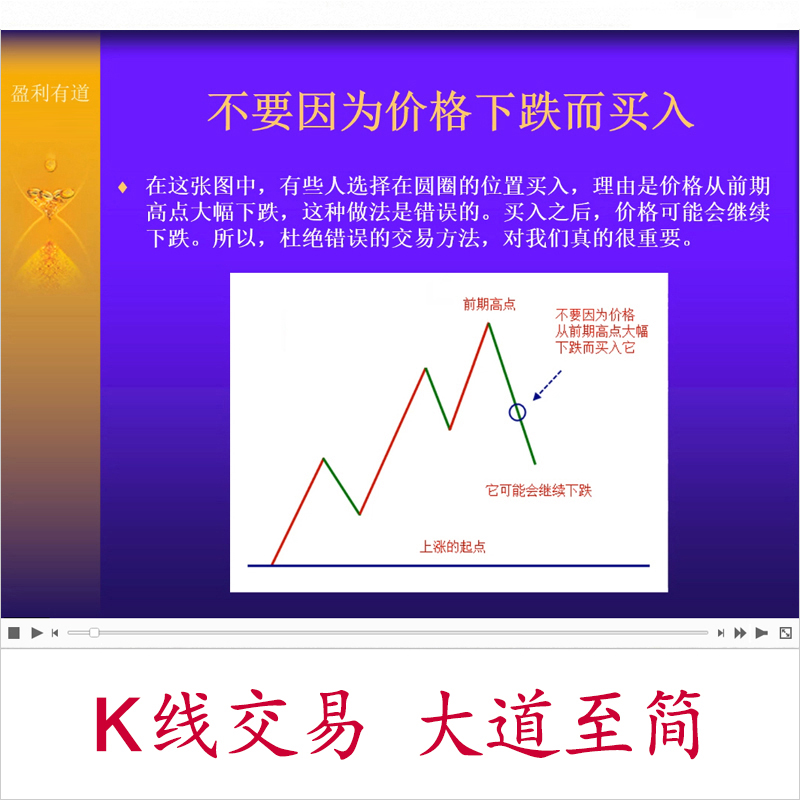 盈利有道

不要因为价格下跌而买入

♦ 在这张图中，有些人选择在圆圈的位置买入，理由是价格从前期高点大幅下跌，这种做法是错误的。买入之后，价格可能会继续下跌。所以，杜绝错误的交易方法，对我们真的很重要。

前期高点

不要因为价格从前期高点大幅下跌而买入它

它可能会继续下跌

上涨的起点

K线交易 大道至简